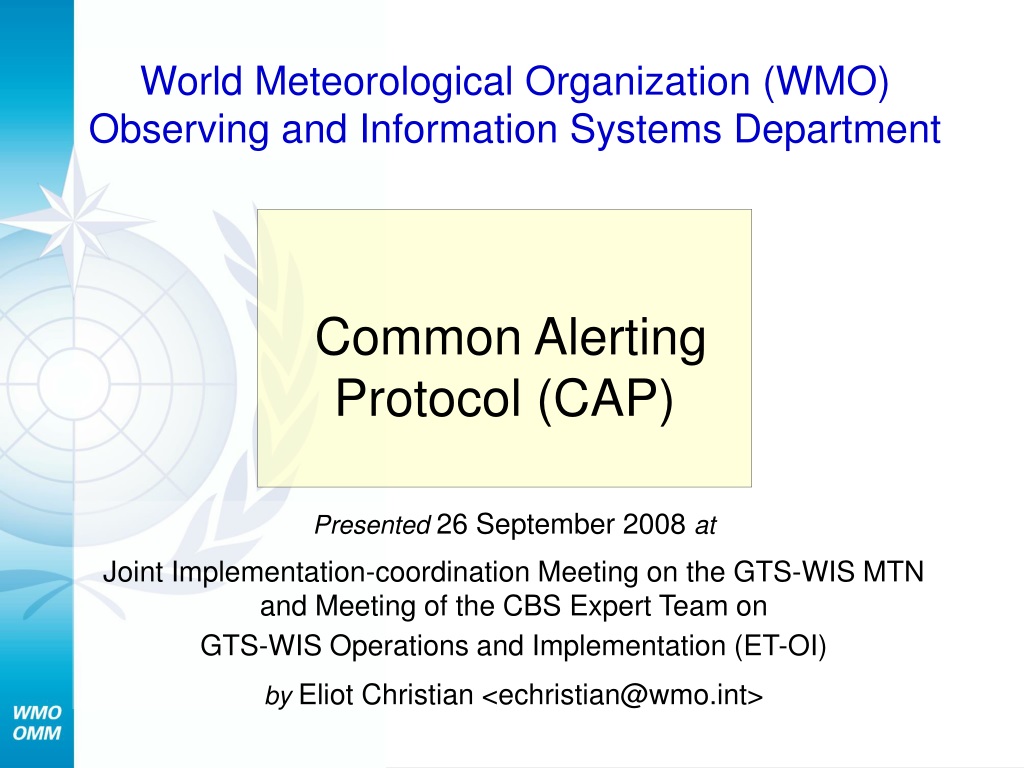 World Meteorological Organization (WMO)
Observing and Information Systems Department

Common Alerting Protocol (CAP)

Presented 26 September 2008 at

Joint Implementation-coordination Meeting on the GTS-WIS MTN and Meeting of the CBS Expert Team on GTS-WIS Operations and Implementation (ET-OI)

by Eliot Christian <echristian@wmo.int>

WMO
OMM